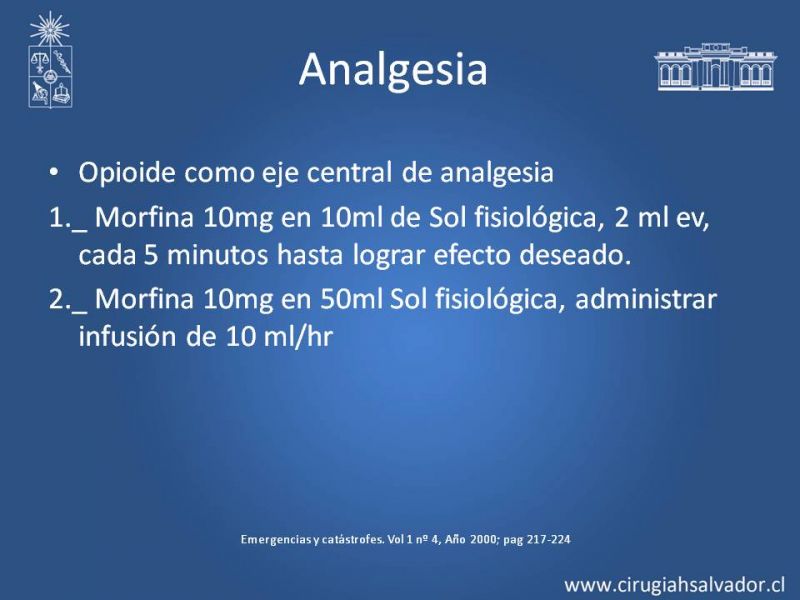 Analgesia

• Opioide como eje central de analgesia

1._ Morfina 10mg en 10ml de Sol fisiológica, 2 ml ev, cada 5 minutos hasta lograr efecto deseado.

2._ Morfina 10mg en 50ml Sol fisiológica, administrar infusión de 10 ml/hr

Emergencias y catástrofes. Vol 1 nº 4, Año 2000; pag 217-224

www.cirugiahsalvador.cl